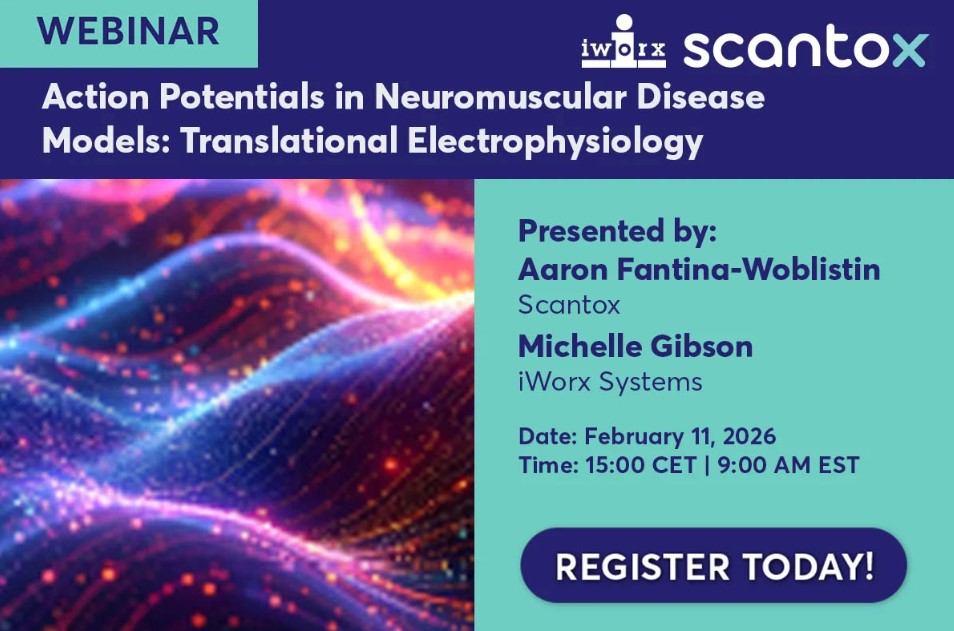 WEBINAR

iworx scantox

Action Potentials in Neuromuscular Disease Models: Translational Electrophysiology

Presented by:
Aaron Fantina-Woblistin
Scantox
Michelle Gibson
iWorx Systems

Date: February 11, 2026
Time: 15:00 CET | 9:00 AM EST

REGISTER TODAY!